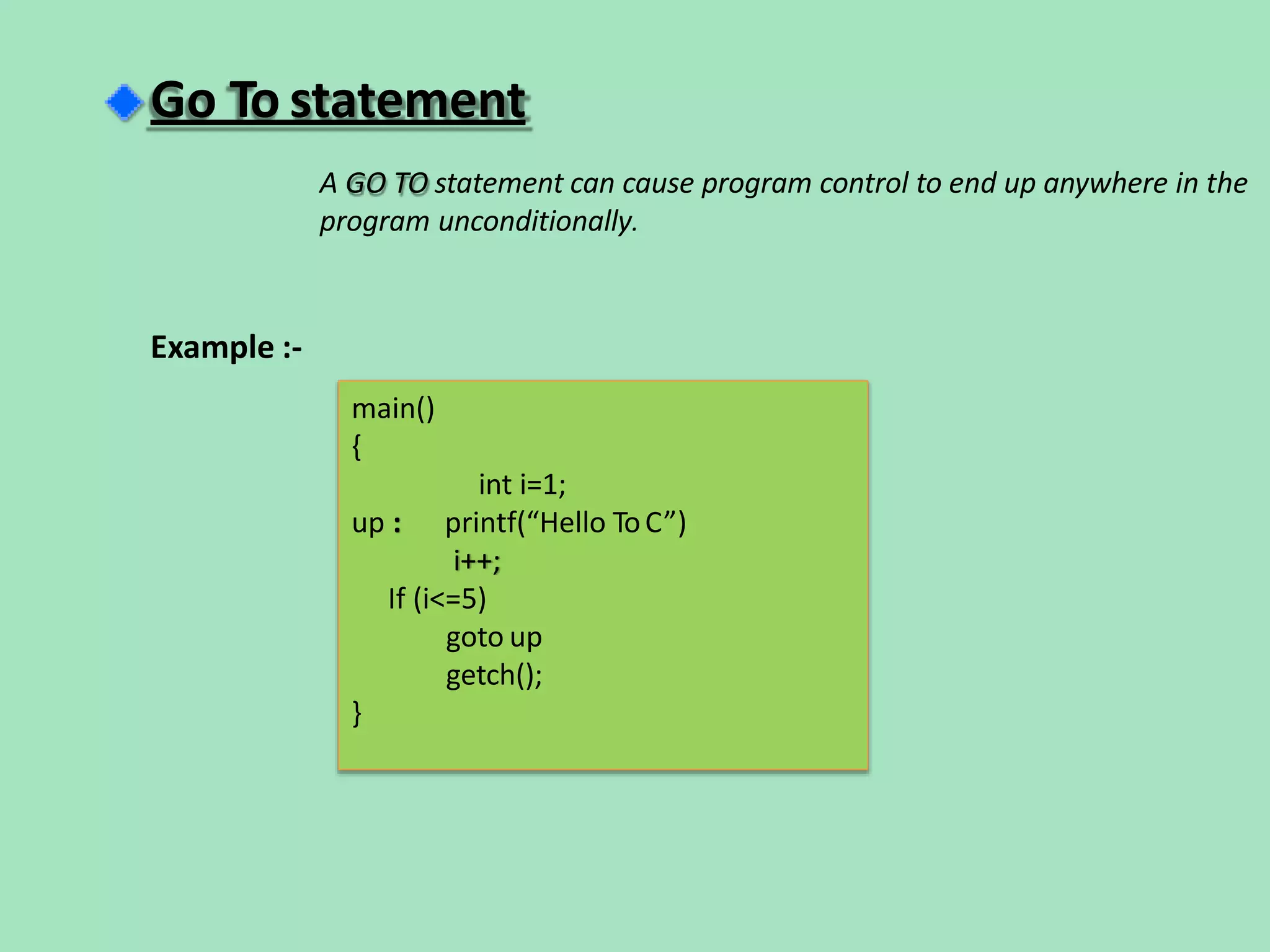 Go To statement

A GO TO statement can cause program control to end up anywhere in the program unconditionally.

Example :-

main()
{
int i=1;
up : printf(“Hello To C”)
i++;
If (i<=5)
goto up
getch();
}